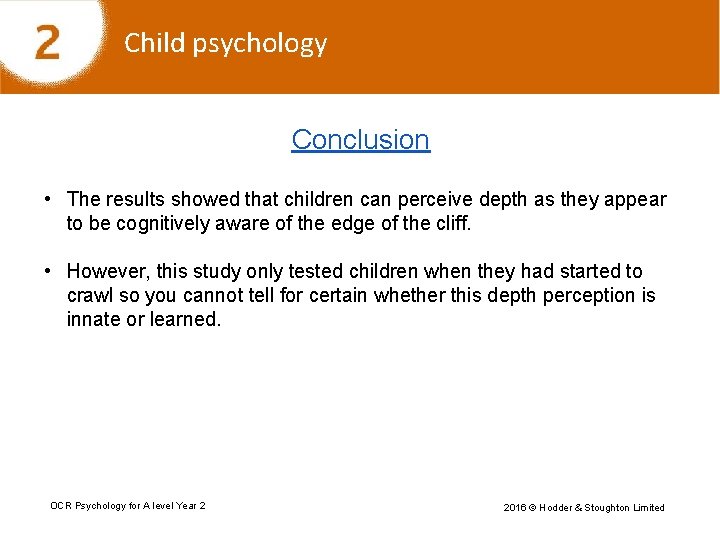 2 Child psychology

Conclusion

• The results showed that children can perceive depth as they appear to be cognitively aware of the edge of the cliff.

• However, this study only tested children when they had started to crawl so you cannot tell for certain whether this depth perception is innate or learned.

OCR Psychology for A level Year 2

2016 © Hodder & Stoughton Limited